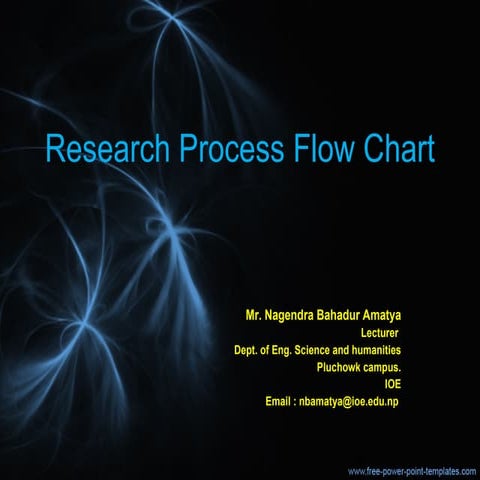 Research Process Flow Chart

Mr. Nagendra Bahadur Amatya
Lecturer
Dept. of Eng. Science and humanities
Pluchowk campus.
IOE
Email : nbamatya@ioe.edu.np

www.free-power-point-templates.com